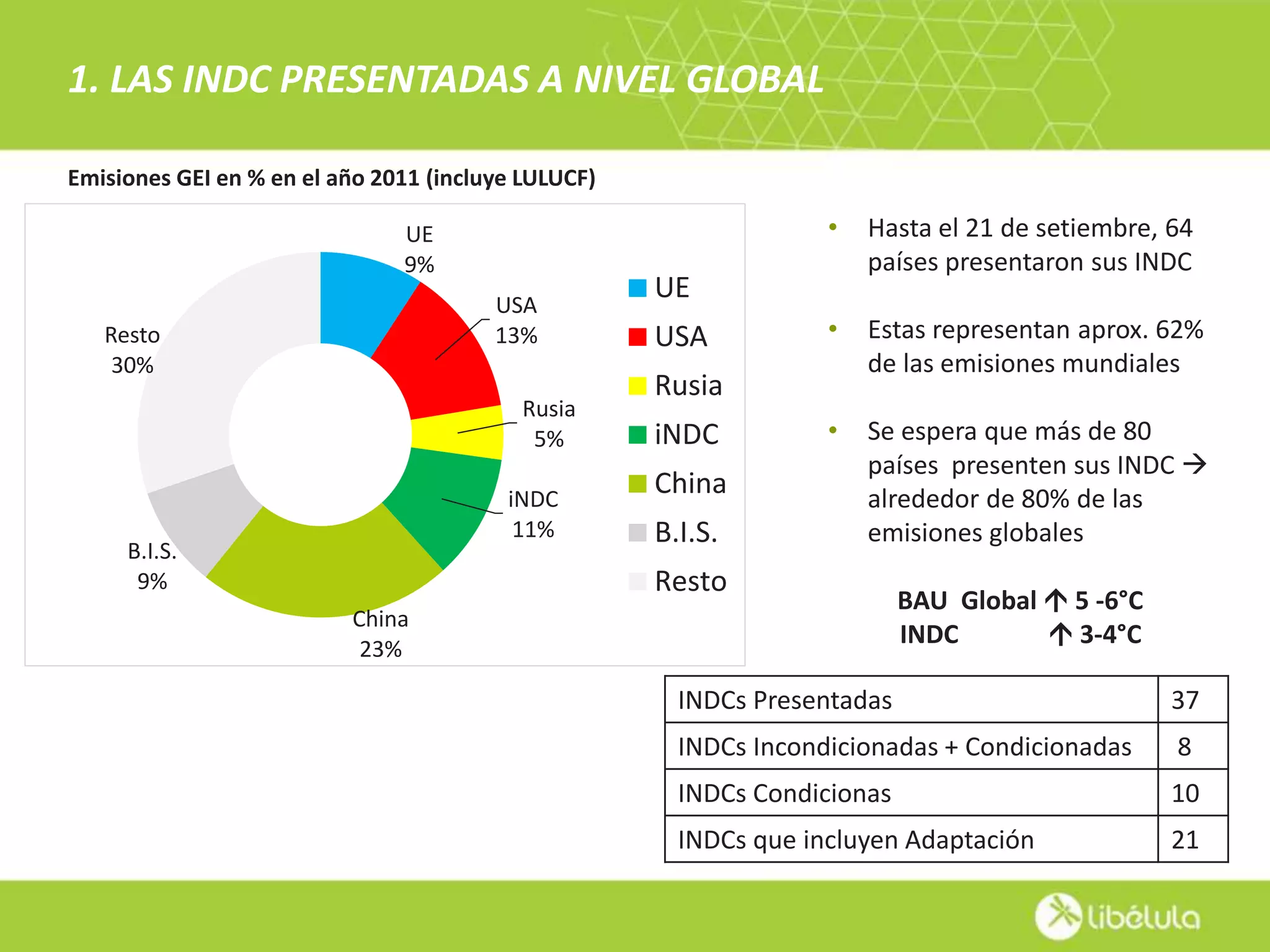 1. LAS INDC PRESENTADAS A NIVEL GLOBAL

Emisiones GEI en % en el año 2011 (incluye LULUCF)

UE
9%

USA
13%

Rusia
5%

iNDC
11%

China
23%

B.I.S.
9%

Resto
30%

UE
USA
Rusia
iNDC
China
B.I.S.
Resto

• Hasta el 21 de setiembre, 64 países presentaron sus INDC

• Estas representan aprox. 62% de las emisiones mundiales

• Se espera que más de 80 países presenten sus INDC → alrededor de 80% de las emisiones globales

BAU Global ↑ 5 -6°C
INDC ↑ 3-4°C

| INDCs Presentadas | 37 |
|---|---|
| INDCs Incondicionadas + Condicionadas | 8 |
| INDCs Condicionas | 10 |
| INDCs que incluyen Adaptación | 21 |

libélula